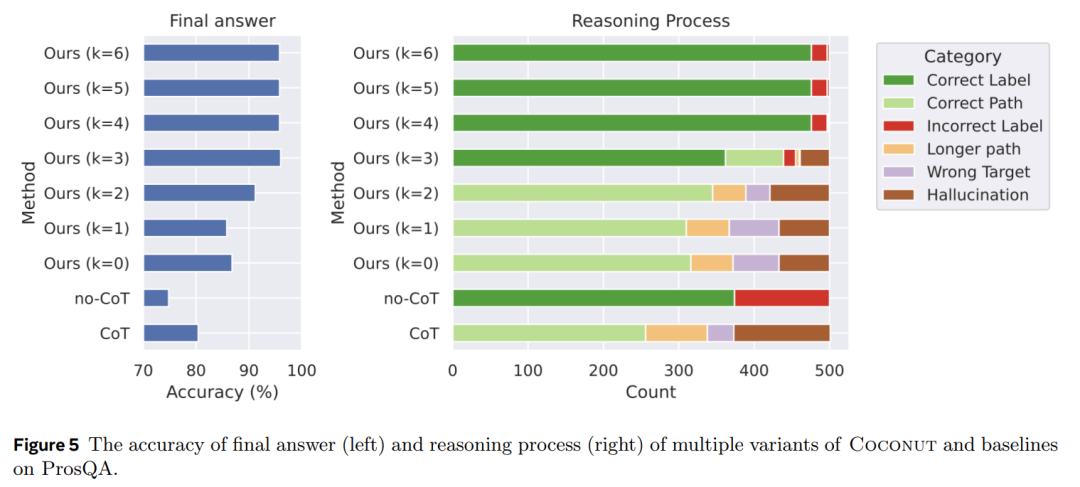 Final answer

Method

Ours (k=6)
Ours (k=5)
Ours (k=4)
Ours (k=3)
Ours (k=2)
Ours (k=1)
Ours (k=0)
no-CoT
CoT

70 80 90 100
Accuracy (%)

Reasoning Process

Method

Ours (k=6)
Ours (k=5)
Ours (k=4)
Ours (k=3)
Ours (k=2)
Ours (k=1)
Ours (k=0)
no-CoT
CoT

0 100 200 300 400 500
Count

Category
Correct Label
Correct Path
Incorrect Label
Longer path
Wrong Target
Hallucination

**Figure 5** The accuracy of final answer (left) and reasoning process (right) of multiple variants of COCONUT and baselines on ProsQA.